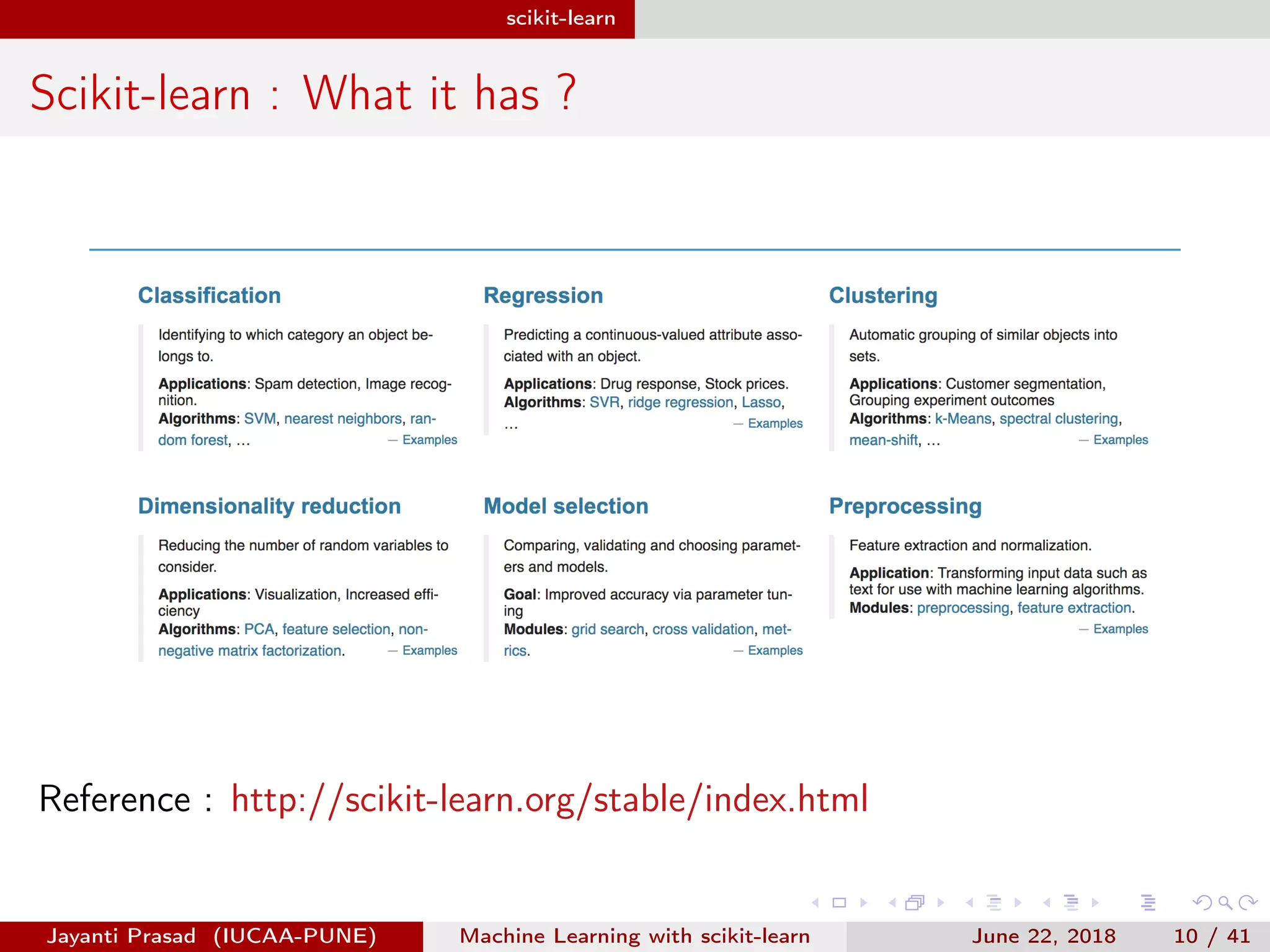 scikit-learn

Scikit-learn : What it has ?

Classification

Identifying to which category an object belongs to.

Applications: Spam detection, Image recognition.
Algorithms: SVM, nearest neighbors, random forest, ... — Examples

Regression

Predicting a continuous-valued attribute associated with an object.

Applications: Drug response, Stock prices.
Algorithms: SVR, ridge regression, Lasso, ... — Examples

Clustering

Automatic grouping of similar objects into sets.

Applications: Customer segmentation, Grouping experiment outcomes
Algorithms: k-Means, spectral clustering, mean-shift, ... — Examples

Dimensionality reduction

Reducing the number of random variables to consider.

Applications: Visualization, Increased efficiency
Algorithms: PCA, feature selection, non-negative matrix factorization. — Examples

Model selection

Comparing, validating and choosing parameters and models.

Goal: Improved accuracy via parameter tuning
Modules: grid search, cross validation, metrics. — Examples

Preprocessing

Feature extraction and normalization.

Application: Transforming input data such as text for use with machine learning algorithms.
Modules: preprocessing, feature extraction. — Examples

Reference : http://scikit-learn.org/stable/index.html

Jayanti Prasad (IUCAA-PUNE) Machine Learning with scikit-learn June 22, 2018 10 / 41